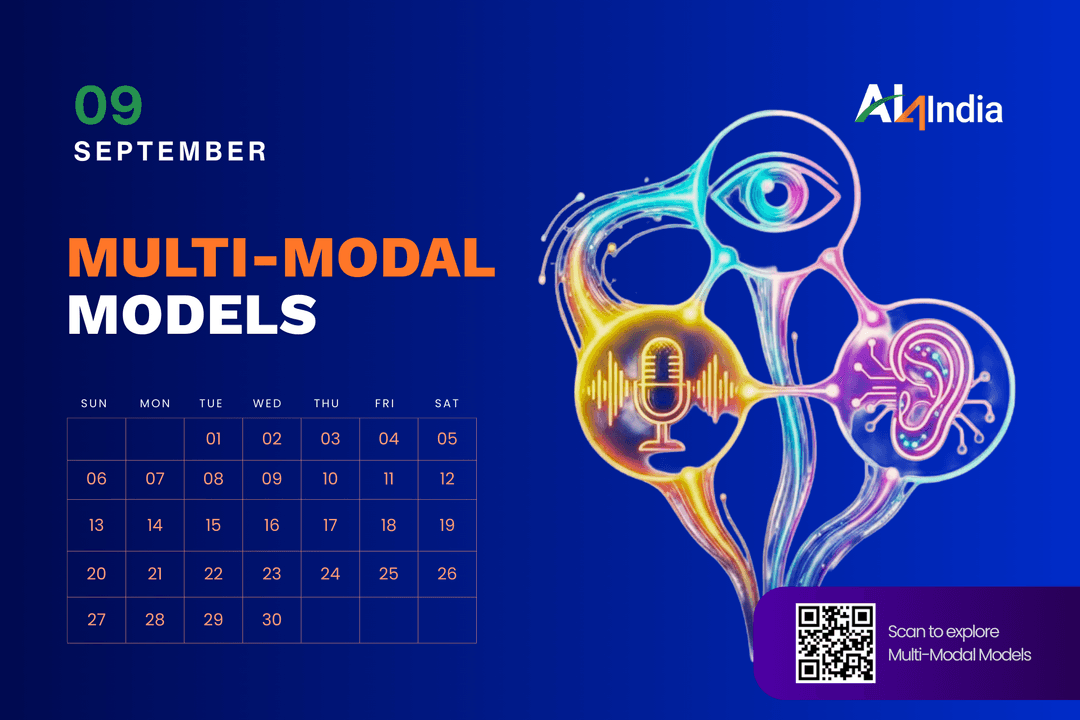 09
SEPTEMBER

AI4India

MULTI-MODAL
MODELS

| SUN | MON | TUE | WED | THU | FRI | SAT |
|---|---|---|---|---|---|---|
| | | 01 | 02 | 03 | 04 | 05 |
| 06 | 07 | 08 | 09 | 10 | 11 | 12 |
| 13 | 14 | 15 | 16 | 17 | 18 | 19 |
| 20 | 21 | 22 | 23 | 24 | 25 | 26 |
| 27 | 28 | 29 | 30 | | | |

Scan to explore
Multi-Modal Models